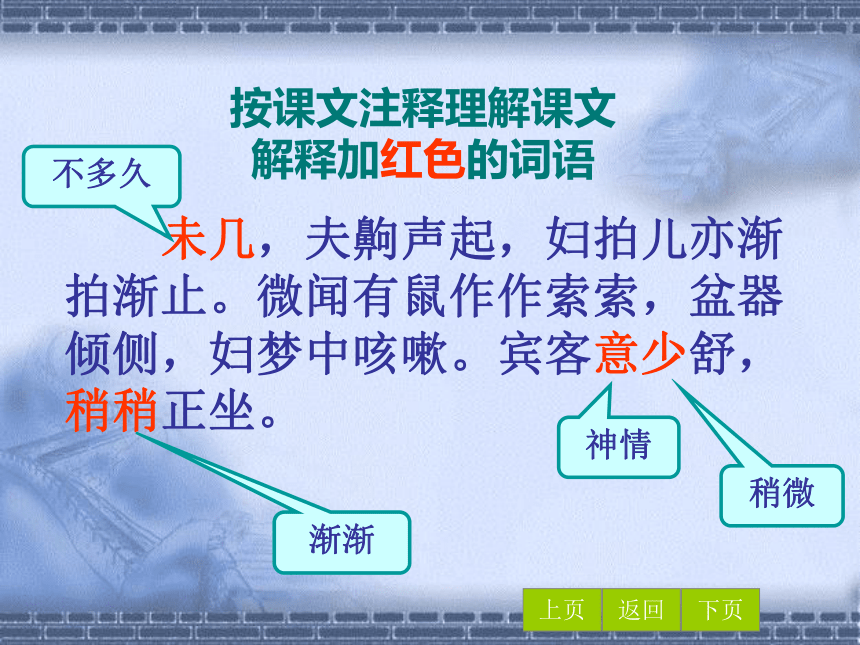 按课文注释理解课文
解释加红色的词语

不多久

未几，夫齁声起，妇拍儿亦渐拍渐止。微闻有鼠作作索索，盆器倾侧，妇梦中咳嗽。宾客意少舒，稍稍正坐。

神情

稍微

渐渐

上页 返回 下页